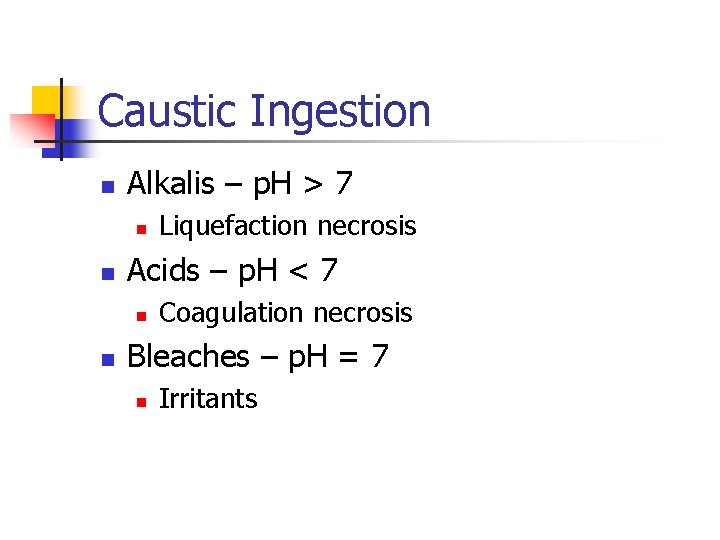 Caustic Ingestion

- Alkalis – pH > 7
  - Liquefaction necrosis
- Acids – pH < 7
  - Coagulation necrosis
- Bleaches – pH = 7
  - Irritants